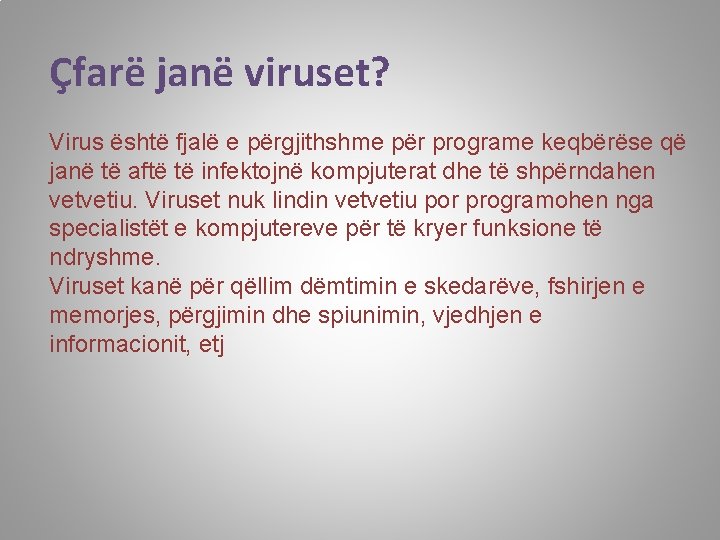 Çfarë janë viruset?

Virus është fjalë e përgjithshme për programe keqbërëse që janë të aftë të infektojnë kompjuterat dhe të shpërndahen vetvetiu. Viruset nuk lindin vetvetiu por programohen nga specialistët e kompjutereve për të kryer funksione të ndryshme.
Viruset kanë për qëllim dëmtimin e skedarëve, fshirjen e memorjes, përgjimin dhe spiunimin, vjedhjen e informacionit, etj